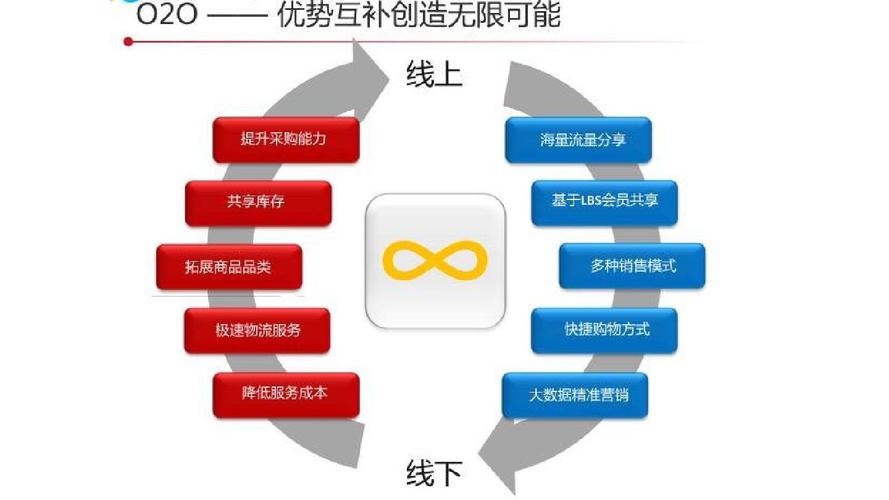 O2O —— 优势互补创造无限可能

线上

提升采购能力

共享库存

拓展商品品类

极速物流服务

降低服务成本

海量流量分享

基于LBS会员共享

多种销售模式

快捷购物方式

大数据精准营销

线下